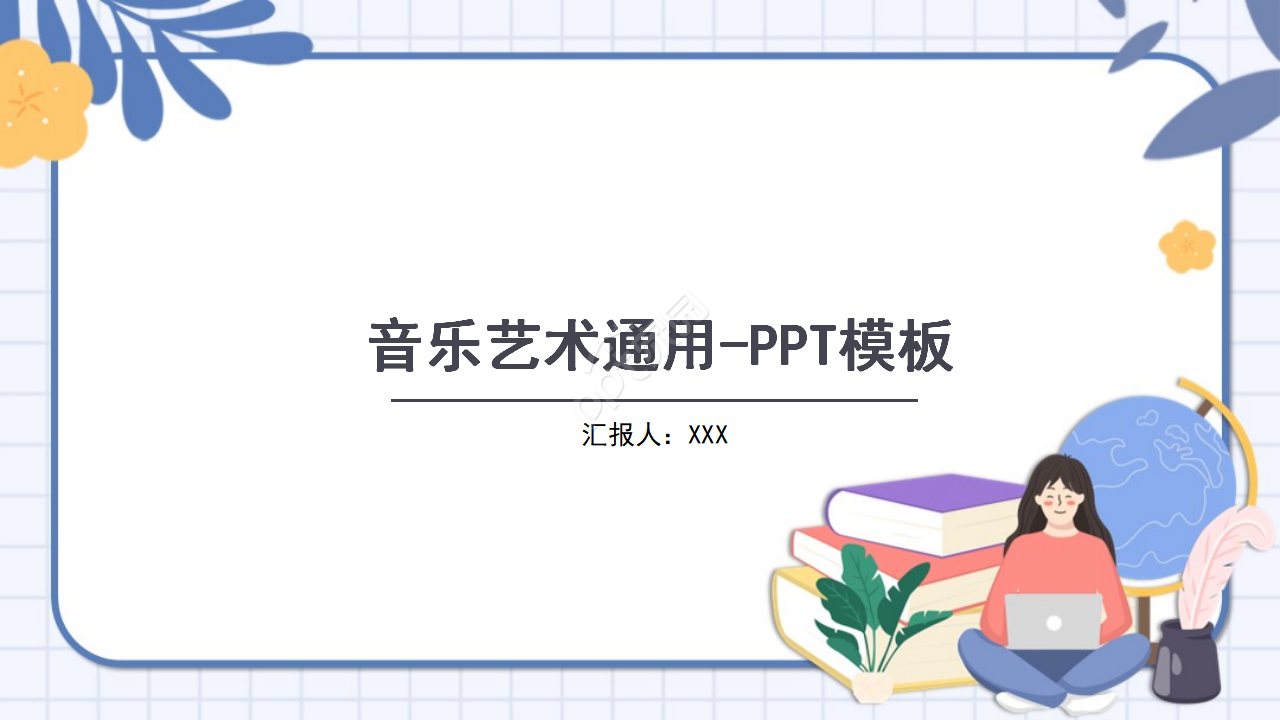 音乐艺术通用-PPT模板

汇报人：XXX